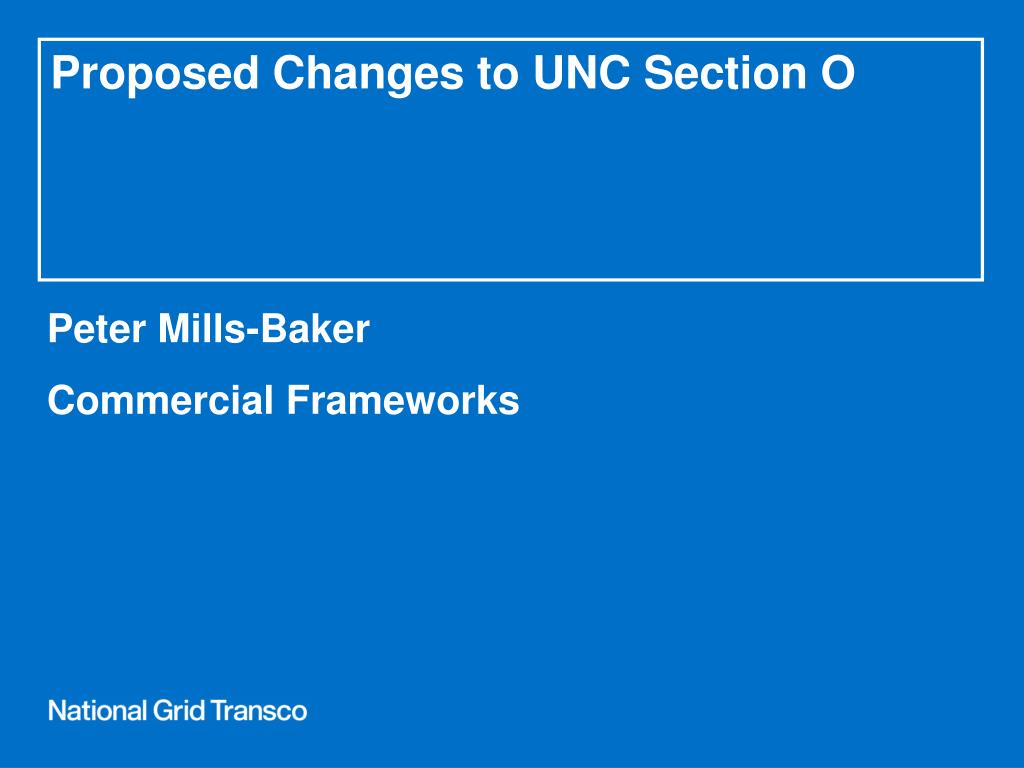 Proposed Changes to UNC Section O

Peter Mills-Baker

Commercial Frameworks

National Grid Transco